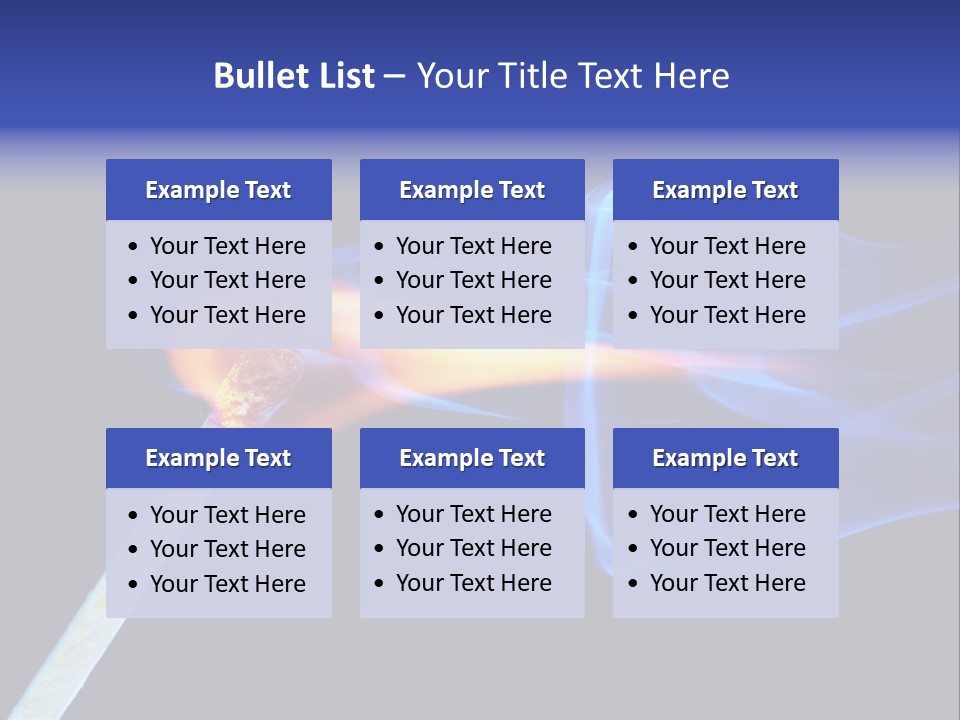 Bullet List – Your Title Text Here

Example Text
• Your Text Here
• Your Text Here
• Your Text Here

Example Text
• Your Text Here
• Your Text Here
• Your Text Here

Example Text
• Your Text Here
• Your Text Here
• Your Text Here

Example Text
• Your Text Here
• Your Text Here
• Your Text Here

Example Text
• Your Text Here
• Your Text Here
• Your Text Here

Example Text
• Your Text Here
• Your Text Here
• Your Text Here